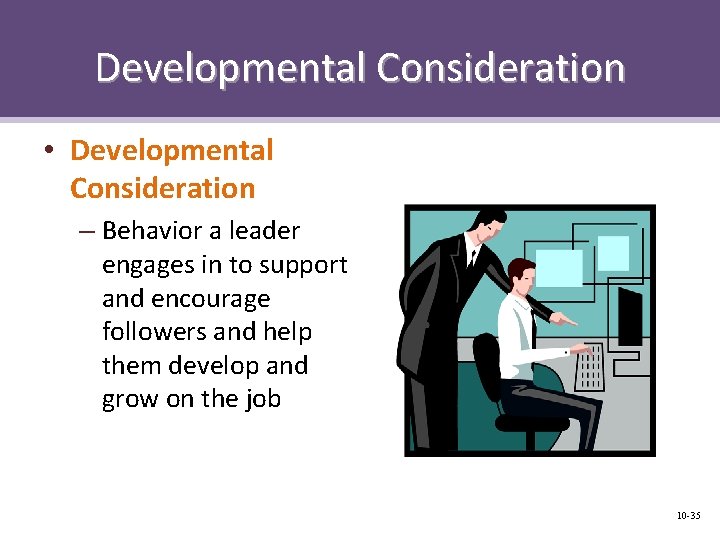 Developmental Consideration

• Developmental Consideration

– Behavior a leader engages in to support and encourage followers and help them develop and grow on the job

10-35